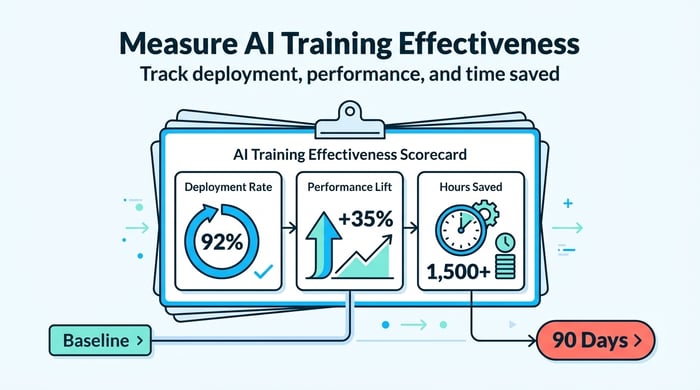 Measure AI Training Effectiveness

Track deployment, performance, and time saved

AI Training Effectiveness Scorecard

Deployment Rate

92%

Performance Lift

+35%

Hours Saved

1,500+

Baseline >

90 Days >